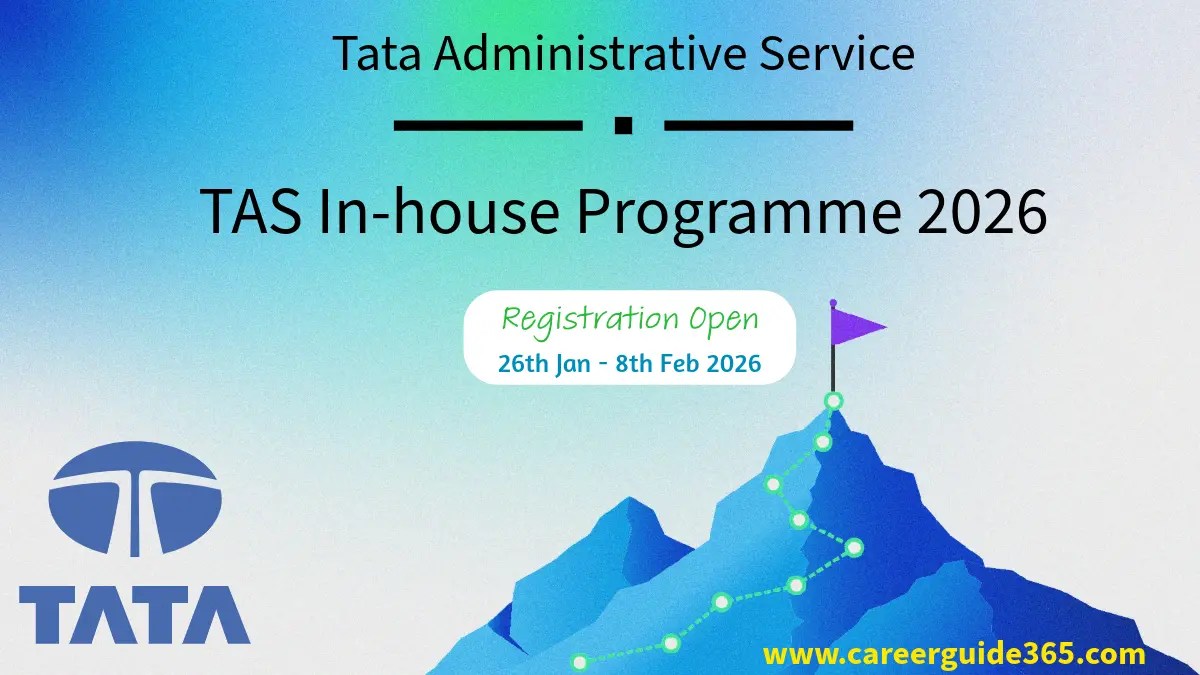 Tata Administrative Service

TAS In-house Programme 2026

Registration Open
26th Jan - 8th Feb 2026

TATA

www.careerguide365.com